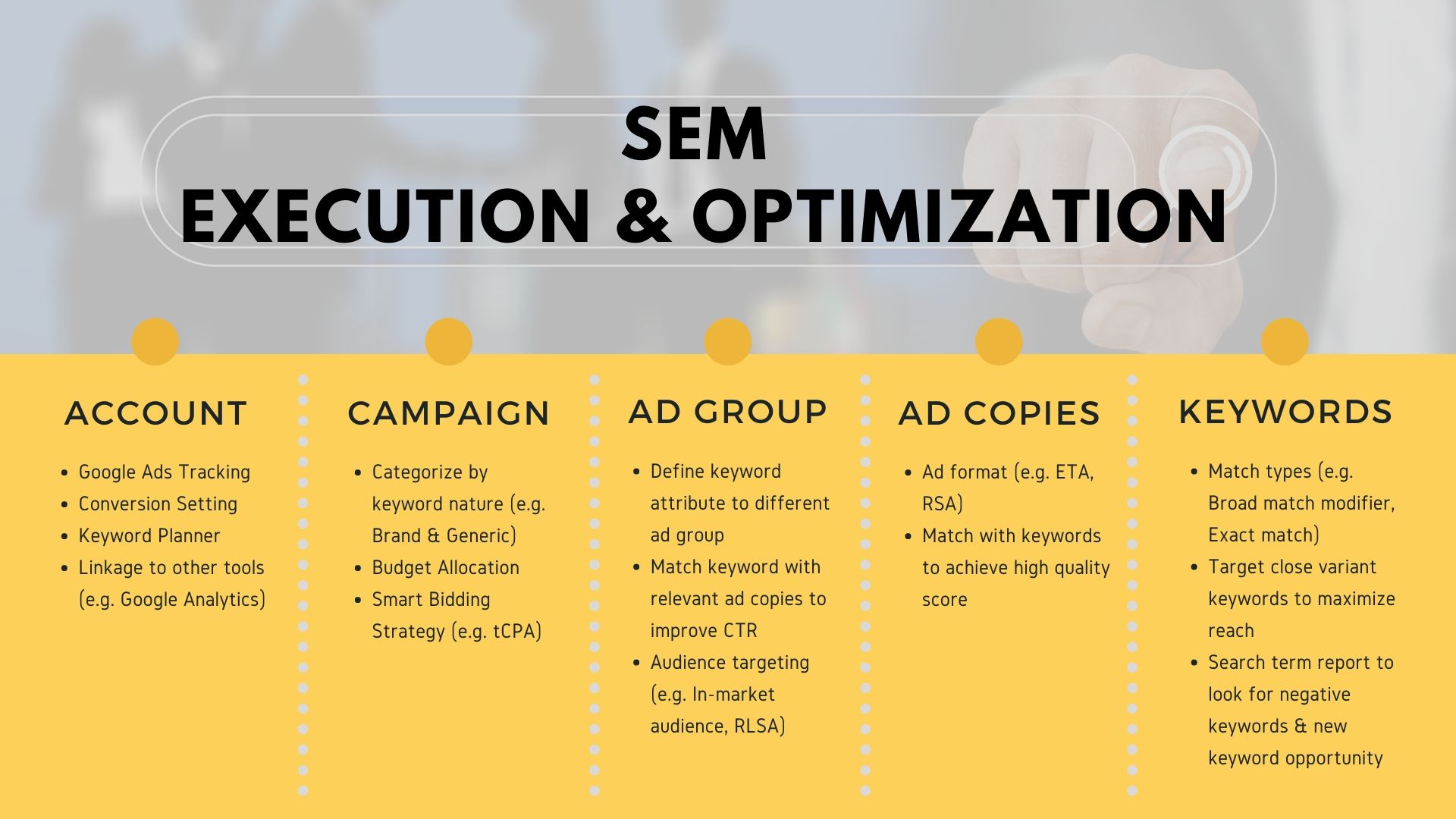 SEM
EXECUTION & OPTIMIZATION

ACCOUNT

- Google Ads Tracking
- Conversion Setting
- Keyword Planner
- Linkage to other tools (e.g. Google Analytics)

CAMPAIGN

- Categorize by keyword nature (e.g. Brand & Generic)
- Budget Allocation
- Smart Bidding Strategy (e.g. tCPA)

AD GROUP

- Define keyword attribute to different ad group
- Match keyword with relevant ad copies to improve CTR
- Audience targeting (e.g. In-market audience, RLSA)

AD COPIES

- Ad format (e.g. ETA, RSA)
- Match with keywords to achieve high quality score

KEYWORDS

- Match types (e.g. Broad match modifier, Exact match)
- Target close variant keywords to maximize reach
- Search term report to look for negative keywords & new keyword opportunity